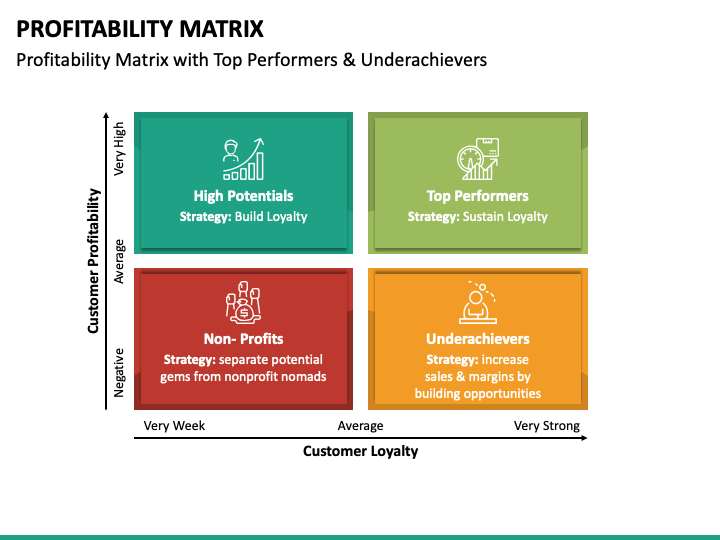 PROFITABILITY MATRIX
Profitability Matrix with Top Performers & Underachievers

Customer Profitability
Very High
Average
Negative

High Potentials
Strategy: Build Loyalty

Top Performers
Strategy: Sustain Loyalty

Non- Profits
Strategy: separate potential gems from nonprofit nomads

Underachievers
Strategy: increase sales & margins by building opportunities

Very Week
Average
Very Strong
Customer Loyalty